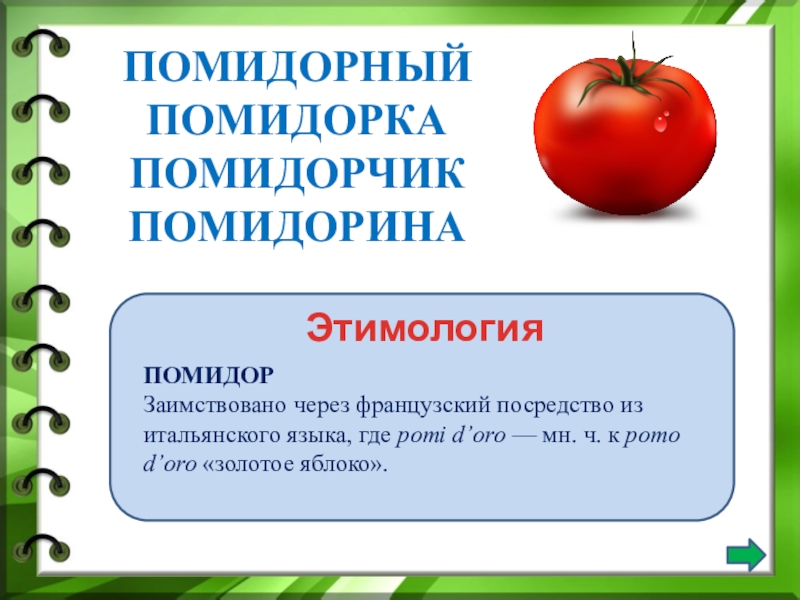 ПОМИДОРНЫЙ
ПОМИДОРКА
ПОМИДОРЧИК
ПОМИДОРИНА

Этимология

ПОМИДОР
Заимствовано через французский посредство из итальянского языка, где pomi d'oro — мн. ч. к pomo d'oro «золотое яблоко».